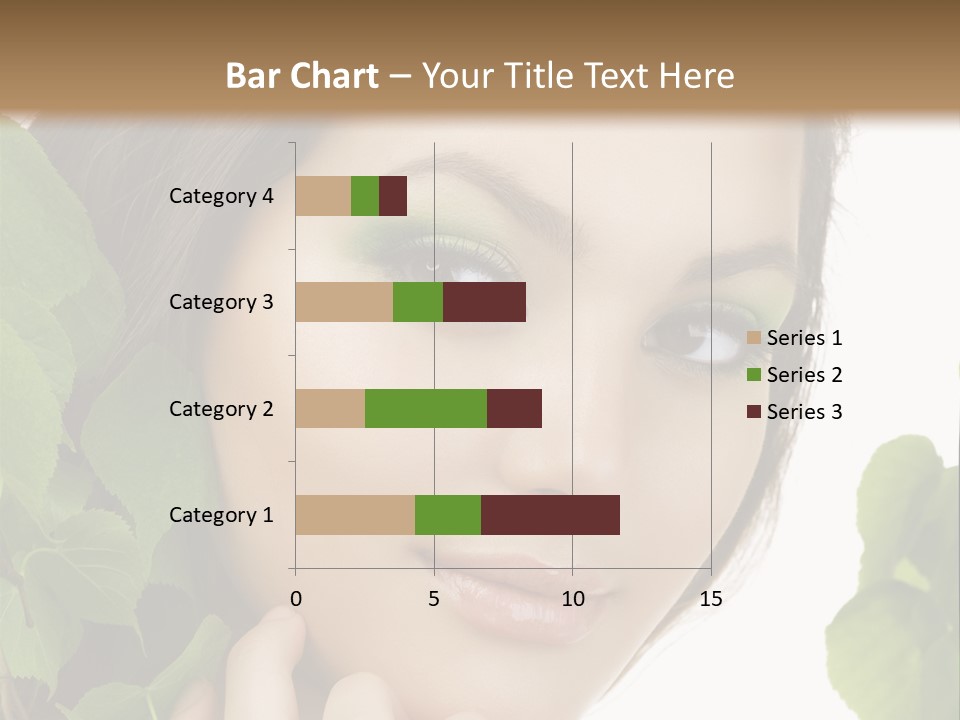 Bar Chart – Your Title Text Here

Category 4
Category 3
Category 2
Category 1

0
5
10
15

Series 1
Series 2
Series 3